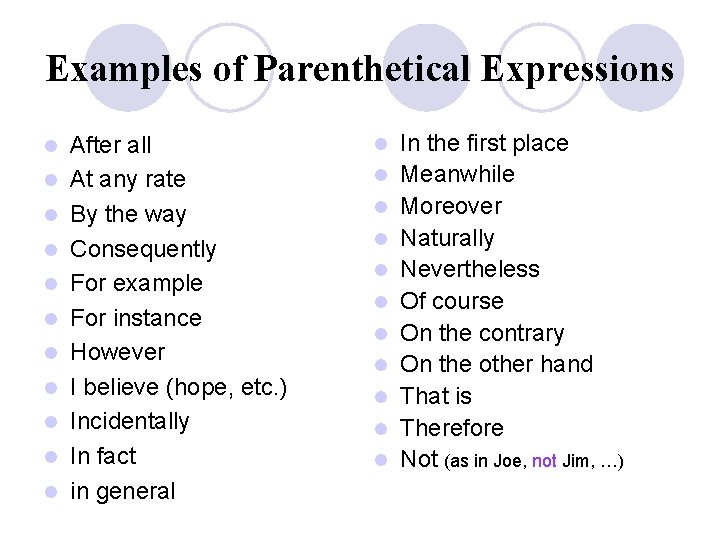 Examples of Parenthetical Expressions

- After all
- At any rate
- By the way
- Consequently
- For example
- For instance
- However
- I believe (hope, etc.)
- Incidentally
- In fact
- in general

- In the first place
- Meanwhile
- Moreover
- Naturally
- Nevertheless
- Of course
- On the contrary
- On the other hand
- That is
- Therefore
- Not (as in Joe, not Jim, …)